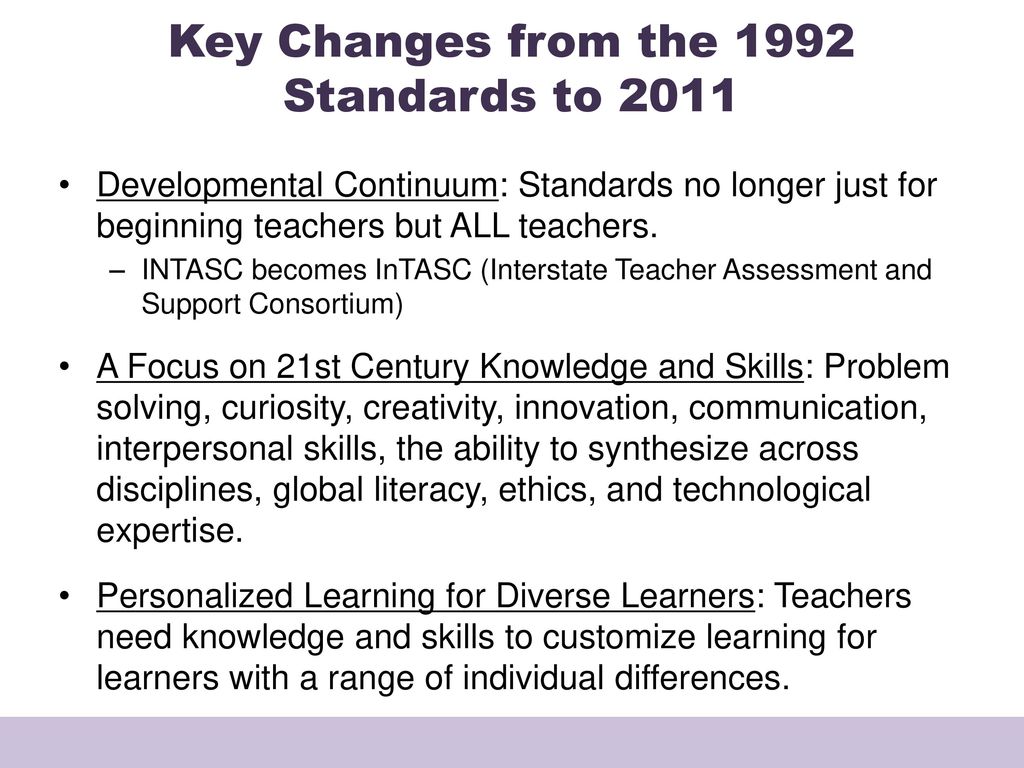 Key Changes from the 1992 Standards to 2011

• Developmental Continuum: Standards no longer just for beginning teachers but ALL teachers.
– INTASC becomes InTASC (Interstate Teacher Assessment and Support Consortium)

• A Focus on 21st Century Knowledge and Skills: Problem solving, curiosity, creativity, innovation, communication, interpersonal skills, the ability to synthesize across disciplines, global literacy, ethics, and technological expertise.

• Personalized Learning for Diverse Learners: Teachers need knowledge and skills to customize learning for learners with a range of individual differences.